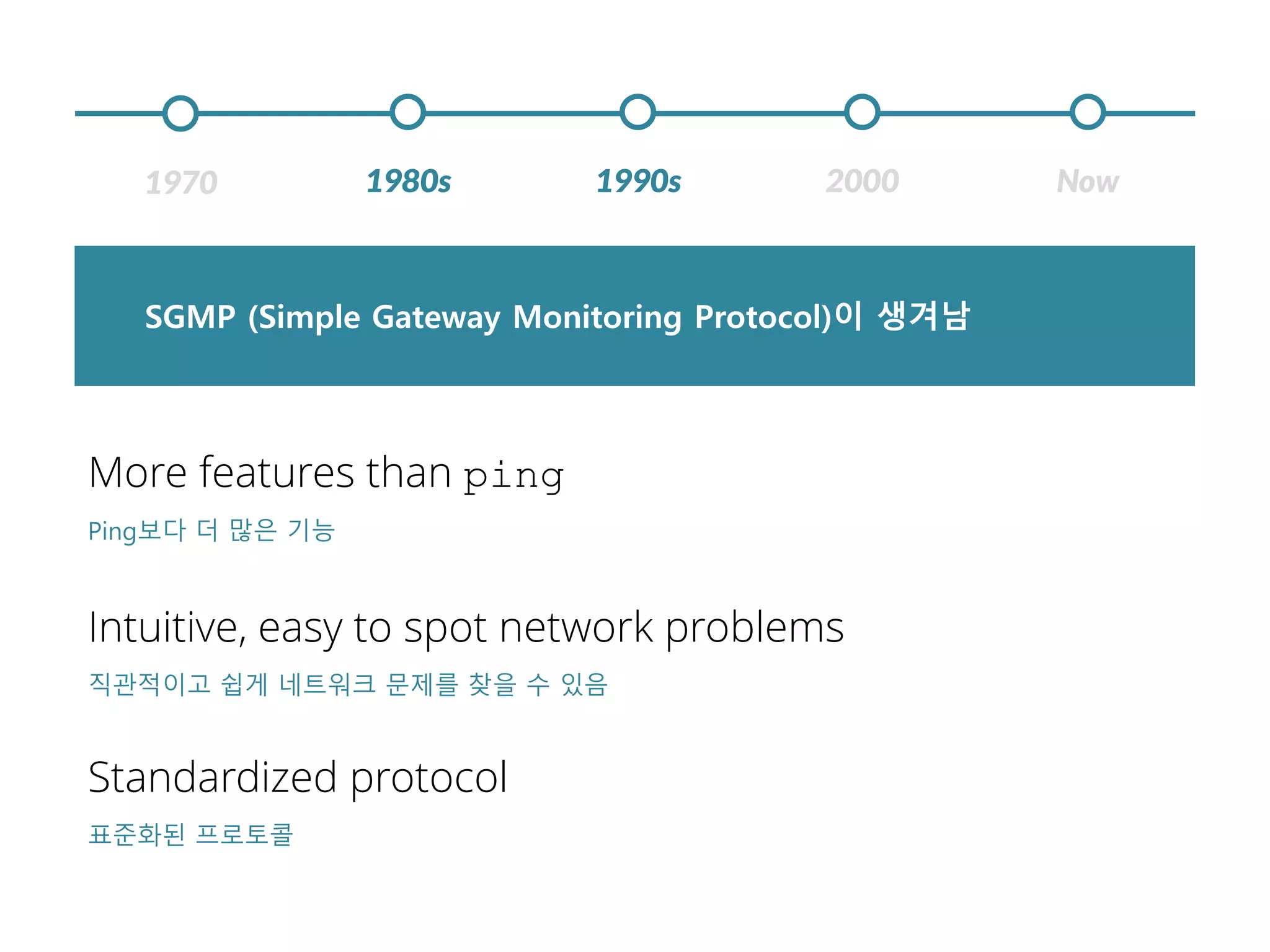 1970

1980s

1990s

2000

Now

SGMP (Simple Gateway Monitoring Protocol)이 생겨남

More features than ping

Ping보다 더 많은 기능

Intuitive, easy to spot network problems

직관적이고 쉽게 네트워크 문제를 찾을 수 있음

Standardized protocol

표준화된 프로토콜